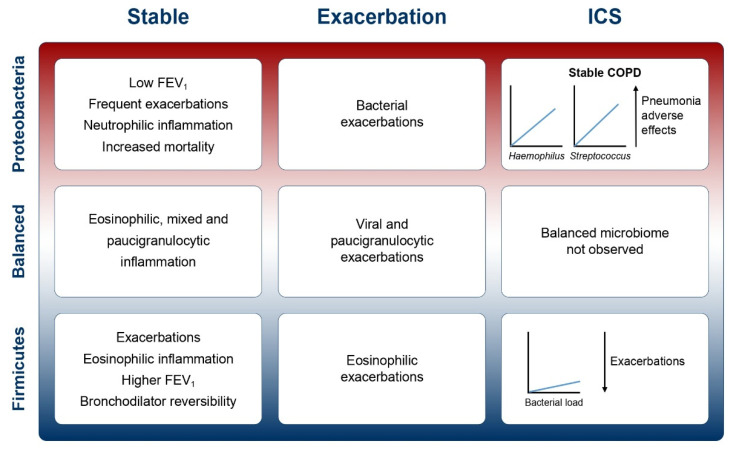 | | Stable | Exacerbation | ICS |
|---|---|---|---|
| Proteobacteria | Low $FEV_1$ Frequent exacerbations Neutrophilic inflammation Increased mortality | Bacterial exacerbations | Stable COPD Haemophilus Streptococcus Pneumonia adverse effects |
| Balanced | Eosinophilic, mixed and paucigranulocytic inflammation | Viral and paucigranulocytic exacerbations | Balanced microbiome not observed |
| Firmicutes | Exacerbations Eosinophilic inflammation Higher $FEV_1$ Bronchodilator reversibility | Eosinophilic exacerbations | Bacterial load Exacerbations |